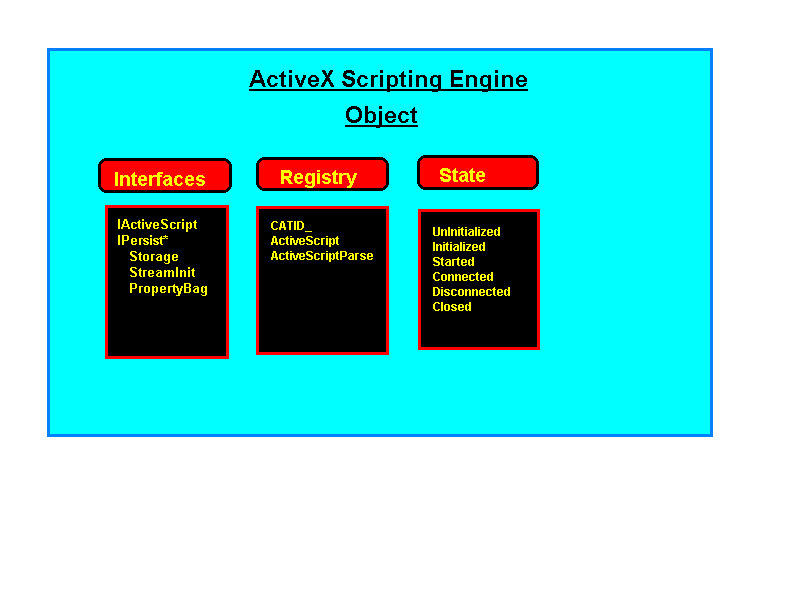 ActiveX Scripting Engine

Object

Interfaces

IActiveScript
IPersist*
Storage
StreamInit
PropertyBag

Registry

CATID_
ActiveScript
ActiveScriptParse

State

UnInitialized
Initialized
Started
Connected
Disconnected
Closed